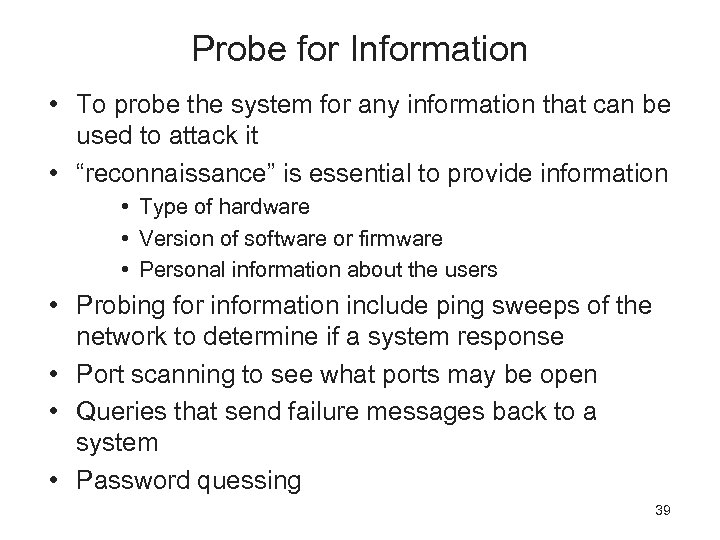 Probe for Information

• To probe the system for any information that can be used to attack it
• “reconnaissance” is essential to provide information
  • Type of hardware
  • Version of software or firmware
  • Personal information about the users
• Probing for information include ping sweeps of the network to determine if a system response
• Port scanning to see what ports may be open
• Queries that send failure messages back to a system
• Password quessing

39